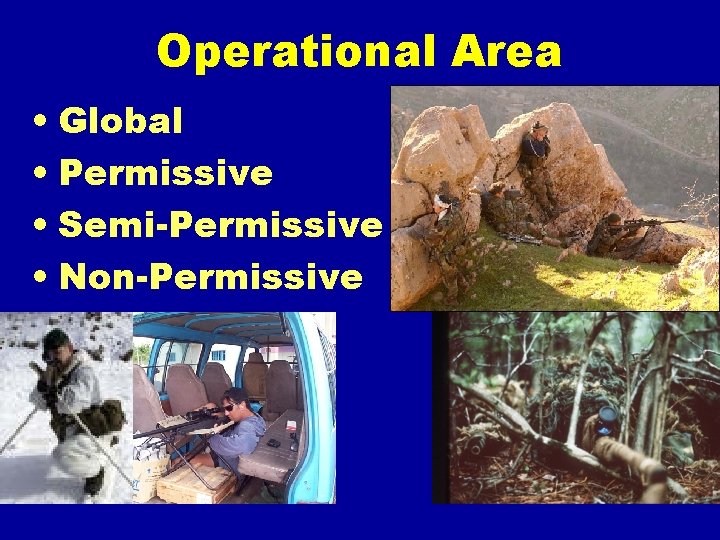 Operational Area

• Global
• Permissive
• Semi-Permissive
• Non-Permissive